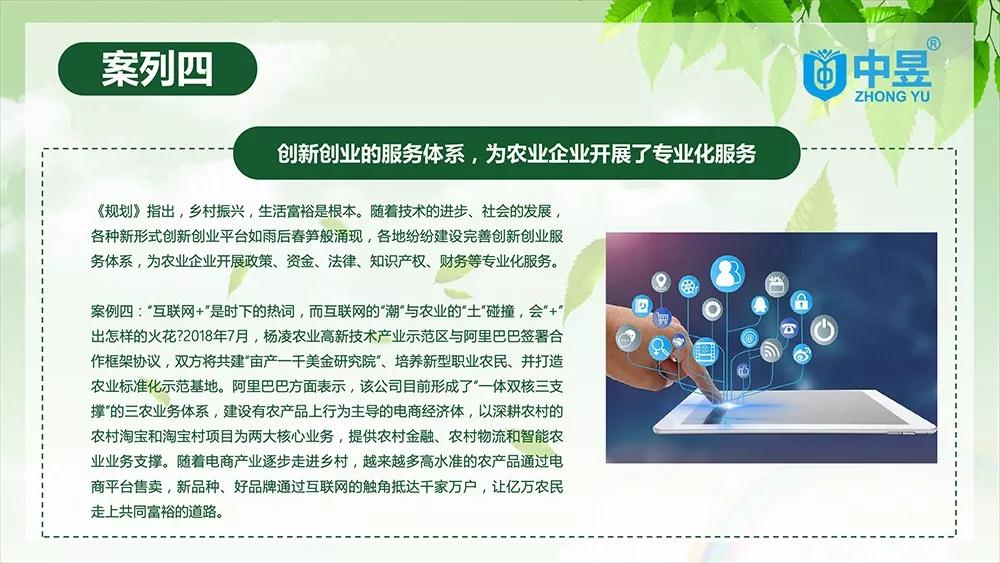 案列四

中昱®
ZHONG YU

创新创业的服务体系，为农业企业开展了专业化服务

《规划》指出，乡村振兴，生活富裕是根本。随着技术的进步、社会的发展，各种新形式创新创业平台如雨后春笋般涌现，各地纷纷建设完善创新创业服务体系，为农业企业开展政策、资金、法律、知识产权、财务等专业化服务。

案例四："互联网+"是时下的热词，而互联网的"潮"与农业的"土"碰撞，会"+"出怎样的火花?2018年7月，杨凌农业高新技术产业示范区与阿里巴巴签署合作框架协议，双方将共建"亩产一千美金研究院"、培养新型职业农民、并打造农业标准化示范基地。阿里巴巴方面表示，该公司目前形成了"一体双核三支撑"的三农业务体系，建设有农产品上行为主导的电商经济体，以深耕农村的农村淘宝和淘宝村项目为两大核心业务，提供农村金融、农村物流和智能农业业务支撑。随着电商产业逐步走进乡村，越来越多高水准的农产品通过电商平台售卖，新品种、好品牌通过互联网的触角抵达千家万户，让亿万农民走上共同富裕的道路。